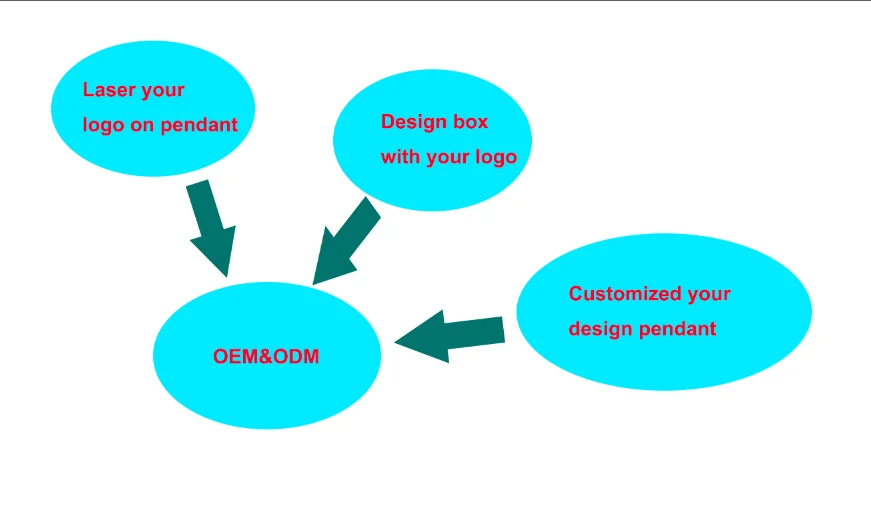 Laser your logo on pendant

Design box with your logo

Customized your design pendant

OEM&ODM